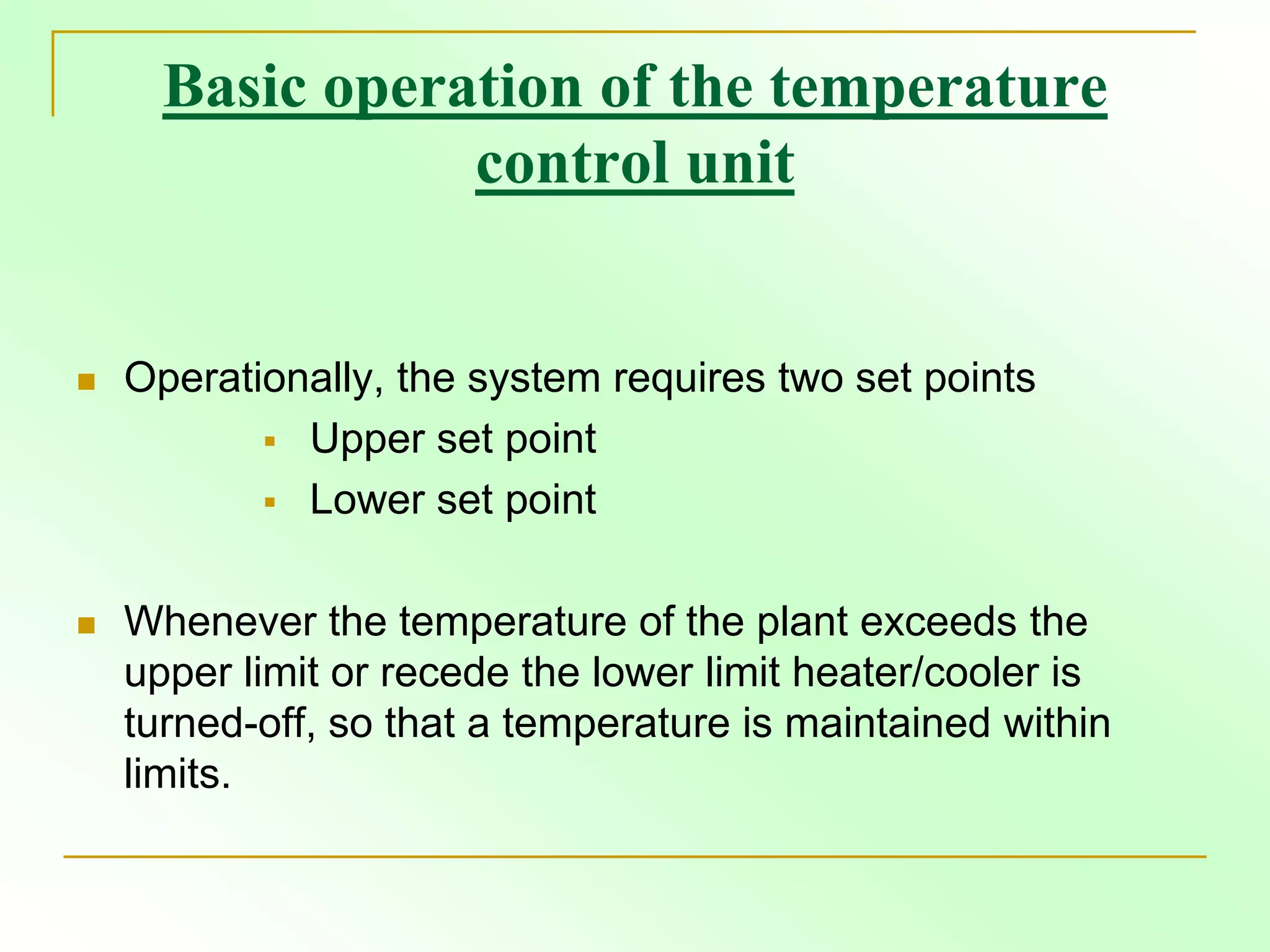 Basic operation of the temperature control unit

- Operationally, the system requires two set points
  - Upper set point
  - Lower set point

- Whenever the temperature of the plant exceeds the upper limit or recede the lower limit heater/cooler is turned-off, so that a temperature is maintained within limits.